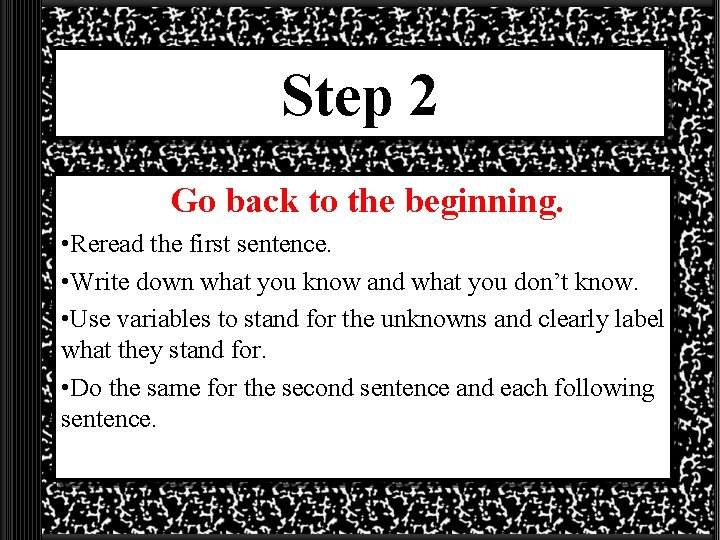 Step 2

Go back to the beginning.

•Reread the first sentence.

•Write down what you know and what you don’t know.

•Use variables to stand for the unknowns and clearly label what they stand for.

•Do the same for the second sentence and each following sentence.